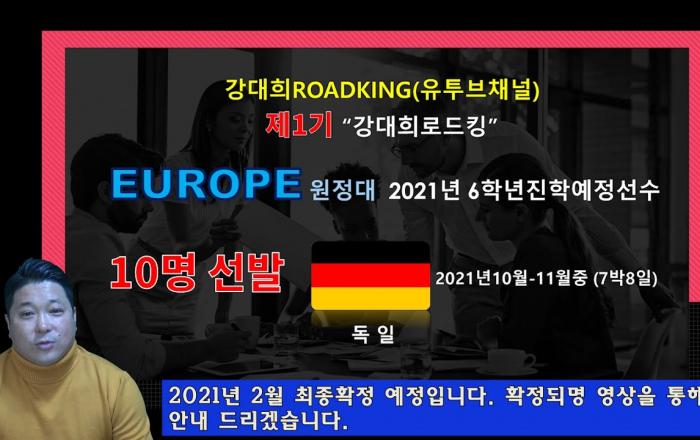 강대희ROADKING(유투브채널)
제1기 "강대희로드킹"

EUROPE 원정대 2021년 6학년진학예정선수

10명 선발

2021년10월-11월중 (7박8일)

독 일

2021년 2월 최종확정 예정입니다. 확정되명 영상을 통해
안내 드리겠습니다.